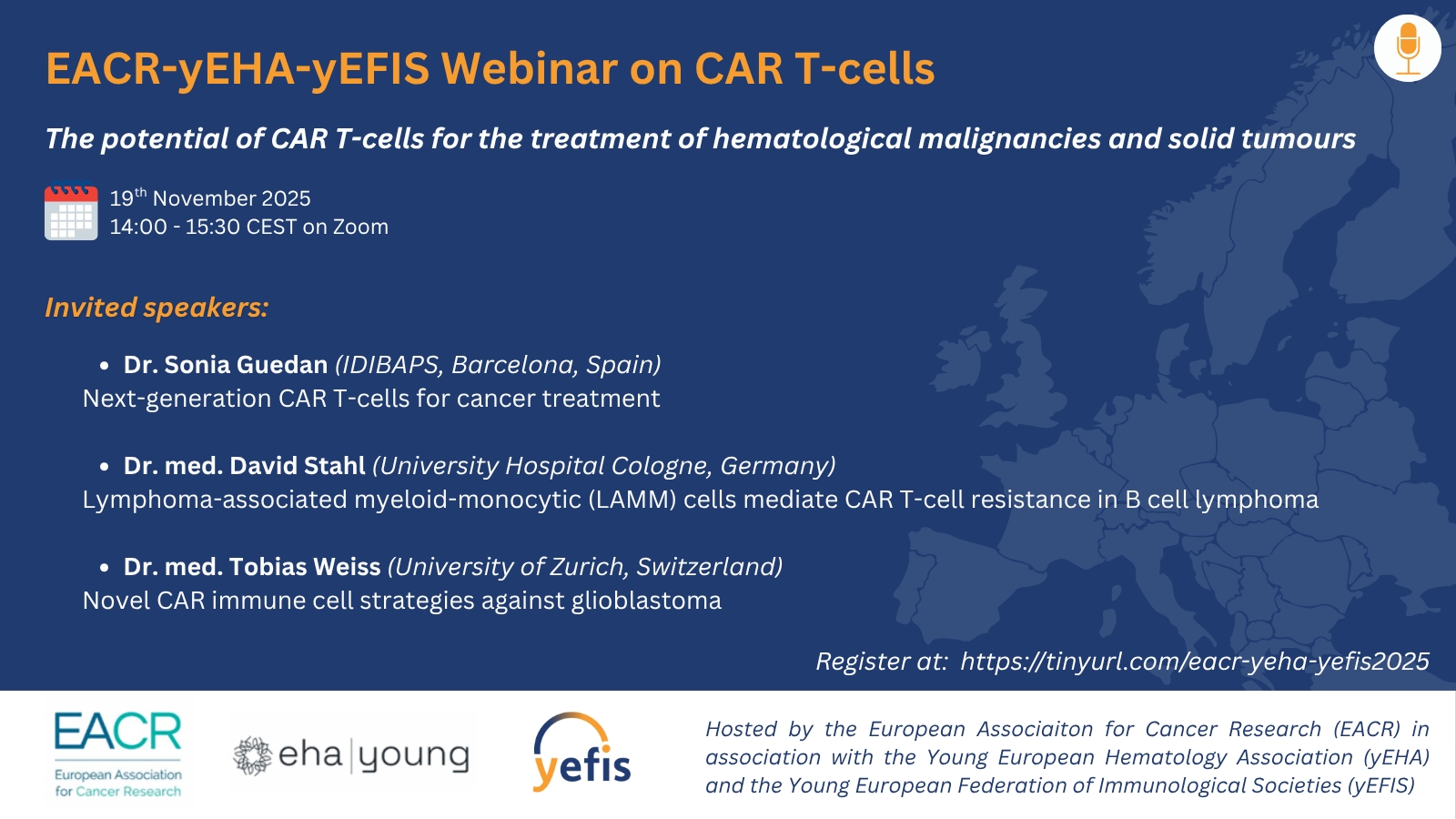 EACR-yEHA-yEFIS Webinar on CAR T-cells

The potential of CAR T-cells for the treatment of hematological malignancies and solid tumours

19$^{th}$ November 2025
14:00 - 15:30 CEST on Zoom

Invited speakers:

• Dr. Sonia Guedan (IDIBAPS, Barcelona, Spain)
Next-generation CAR T-cells for cancer treatment

• Dr. med. David Stahl (University Hospital Cologne, Germany)
Lymphoma-associated myeloid-monocytic (LAMM) cells mediate CAR T-cell resistance in B cell lymphoma

• Dr. med. Tobias Weiss (University of Zurich, Switzerland)
Novel CAR immune cell strategies against glioblastoma

Register at: https://tinyurl.com/eacr-yeha-yefis2025

EACR
European Association for Cancer Research

eha | young

yefis

Hosted by the European Associaiton for Cancer Research (EACR) in association with the Young European Hematology Association (yEHA) and the Young European Federation of Immunological Societies (yEFIS)